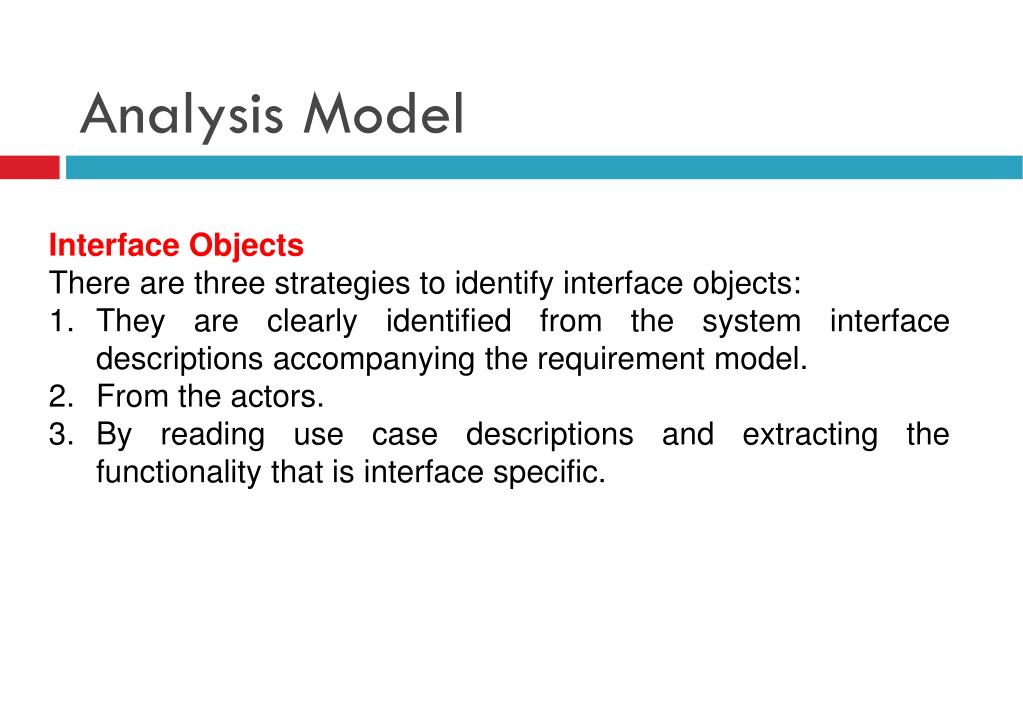 Analysis Model

Interface Objects
There are three strategies to identify interface objects:
1. They are clearly identified from the system interface descriptions accompanying the requirement model.
2. From the actors.
3. By reading use case descriptions and extracting the functionality that is interface specific.